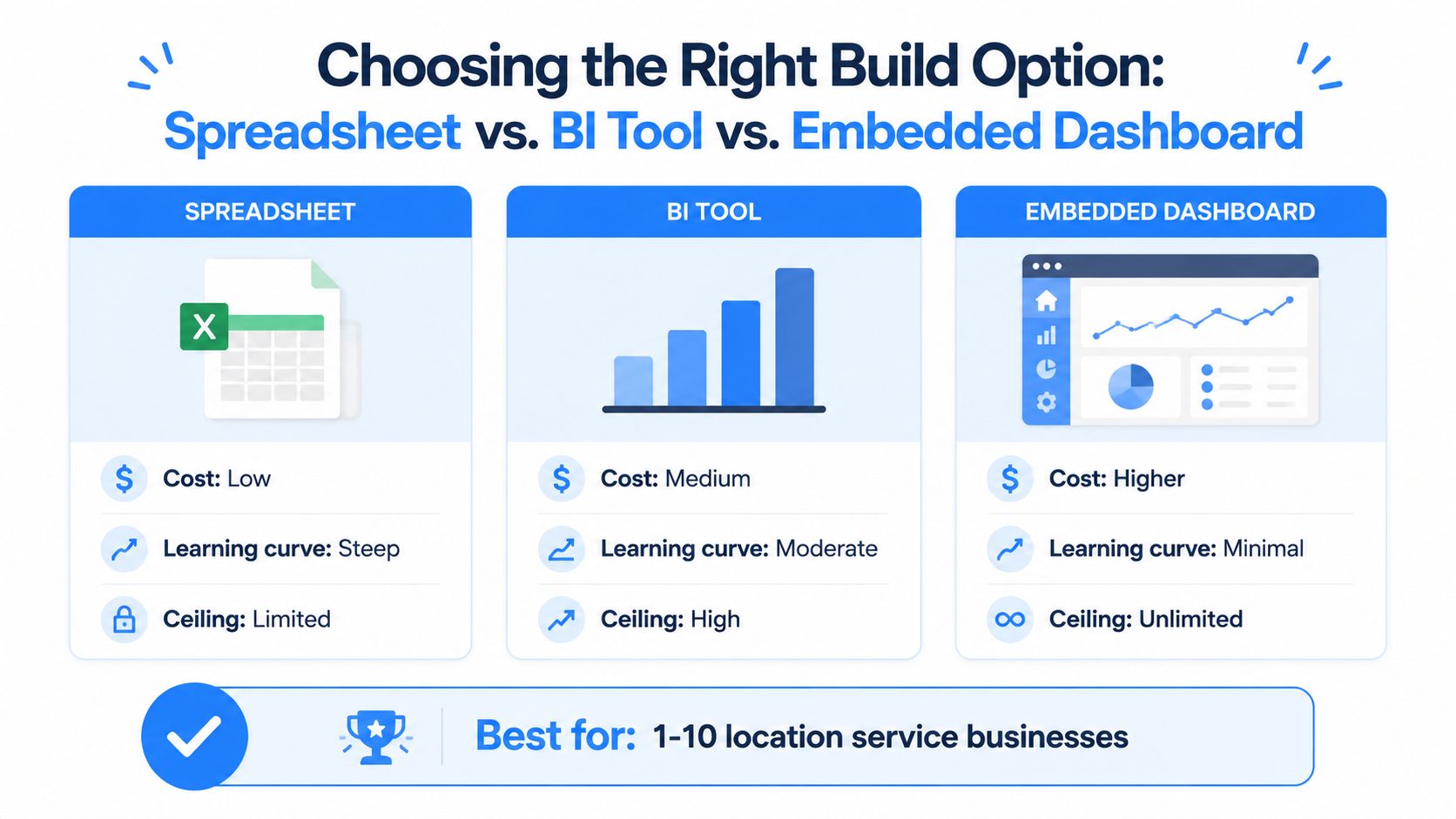 Choosing the Right Build Option:
Spreadsheet vs. BI Tool vs. Embedded Dashboard

SPREADSHEET

X

Cost: Low

Learning curve: Steep

Ceiling: Limited

BI TOOL

Cost: Medium

Learning curve: Moderate

Ceiling: High

EMBEDDED DASHBOARD

Cost: Higher

Learning curve: Minimal

Ceiling: Unlimited

Best for: 1-10 location service businesses